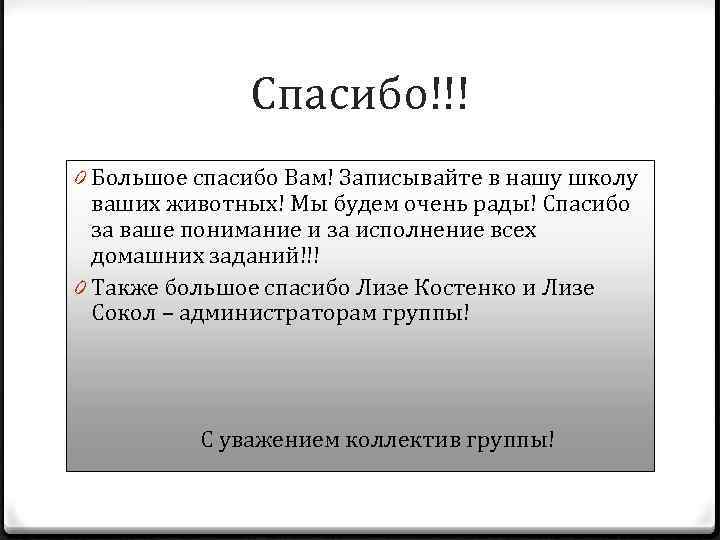 Спасибо!!!

Большое спасибо Вам! Записывайте в нашу школу ваших животных! Мы будем очень рады! Спасибо за ваше понимание и за исполнение всех домашних заданий!!!

Также большое спасибо Лизе Костенко и Лизе Сокол – администраторам группы!

С уважением коллектив группы!